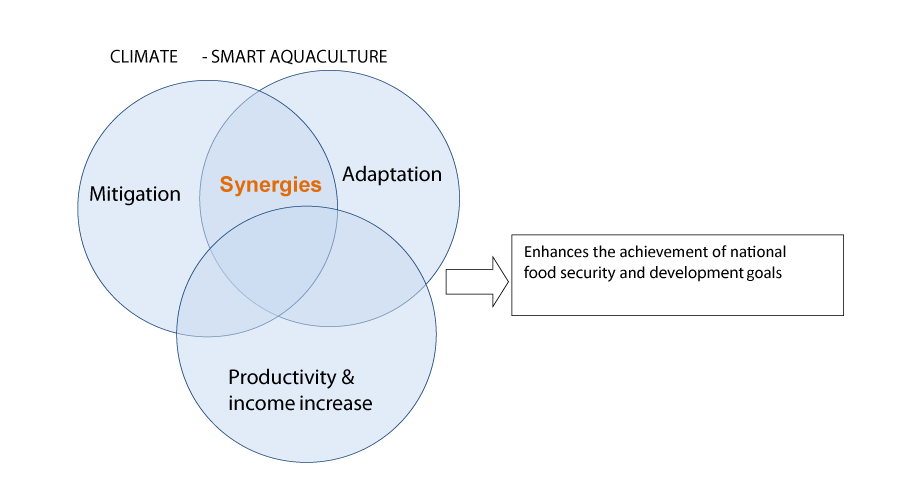 CLIMATE - SMART AQUACULTURE

Mitigation

Synergies

Adaptation

Productivity & income increase

Enhances the achievement of national food security and development goals